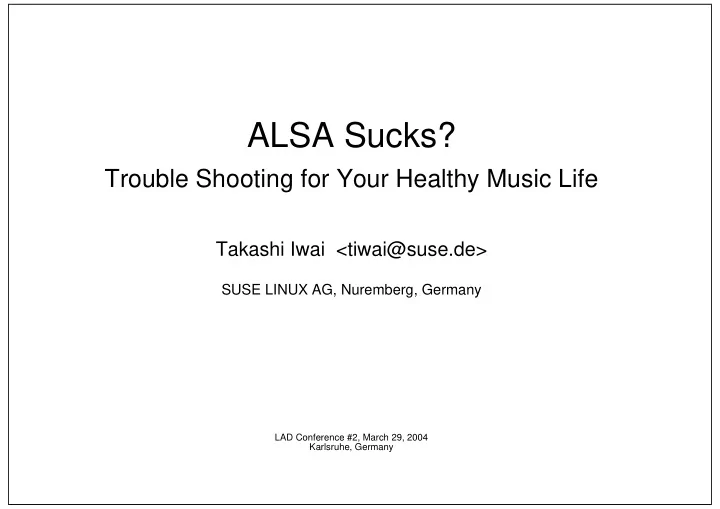 ALSA Sucks?

Trouble Shooting for Your Healthy Music Life

Takashi Iwai <tiwai@suse.de>

SUSE LINUX AG, Nuremberg, Germany

LAD Conference #2, March 29, 2004
Karlsruhe, Germany